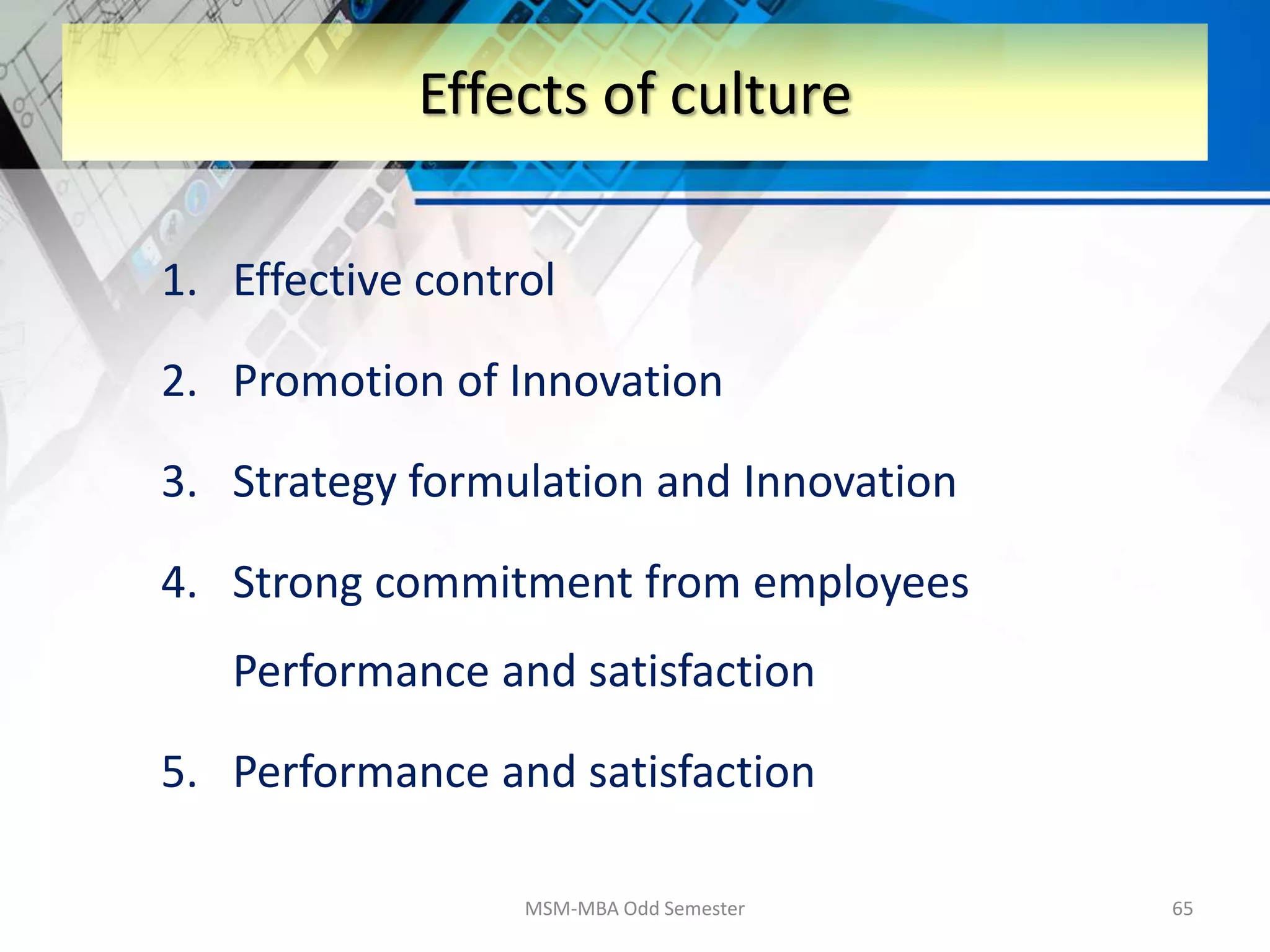 Effects of culture

1. Effective control

2. Promotion of Innovation

3. Strategy formulation and Innovation

4. Strong commitment from employees

Performance and satisfaction

5. Performance and satisfaction

MSM-MBA Odd Semester

65